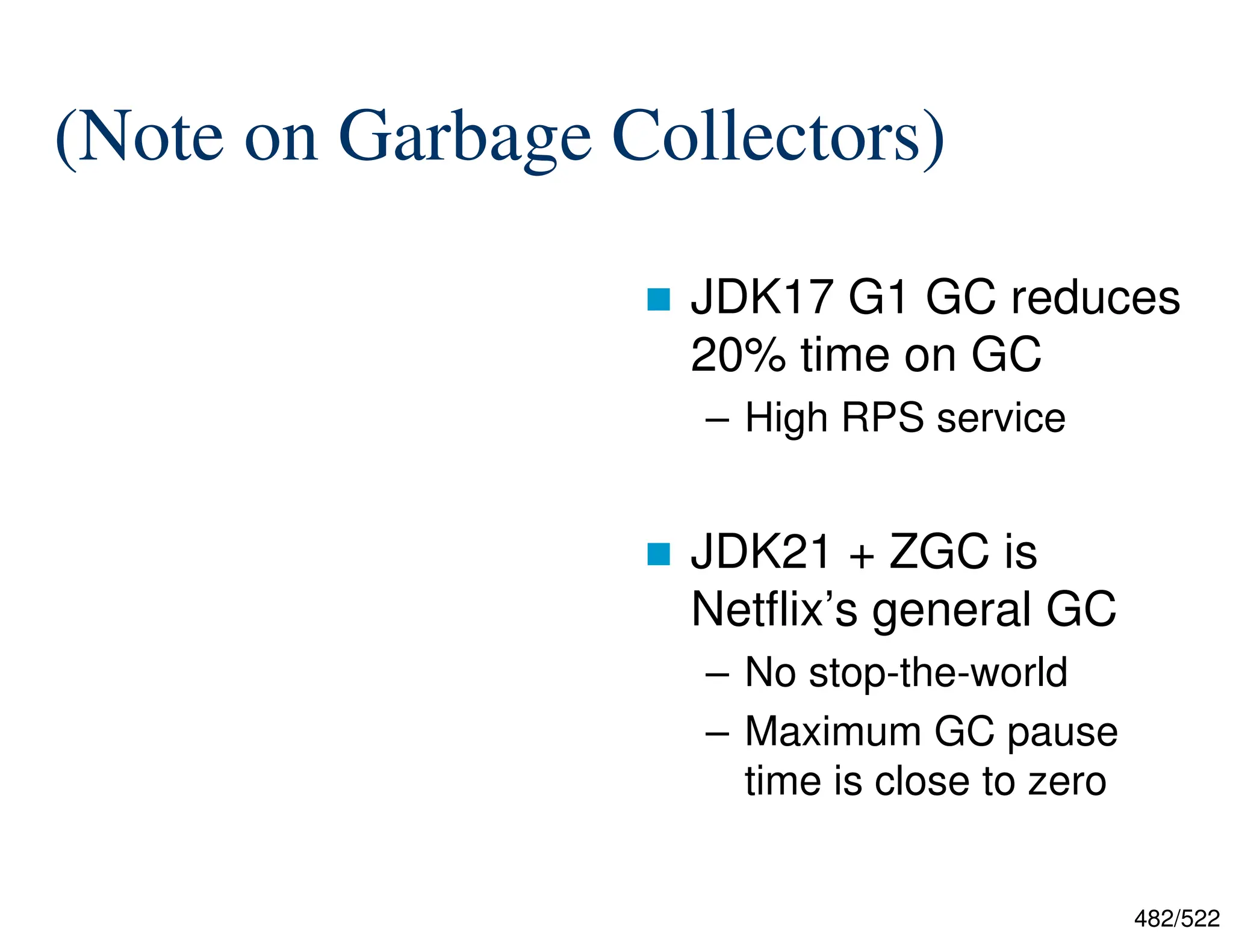 (Note on Garbage Collectors)

■ JDK17 G1 GC reduces 20% time on GC
– High RPS service

■ JDK21 + ZGC is Netflix’s general GC
– No stop-the-world
– Maximum GC pause time is close to zero

482/522